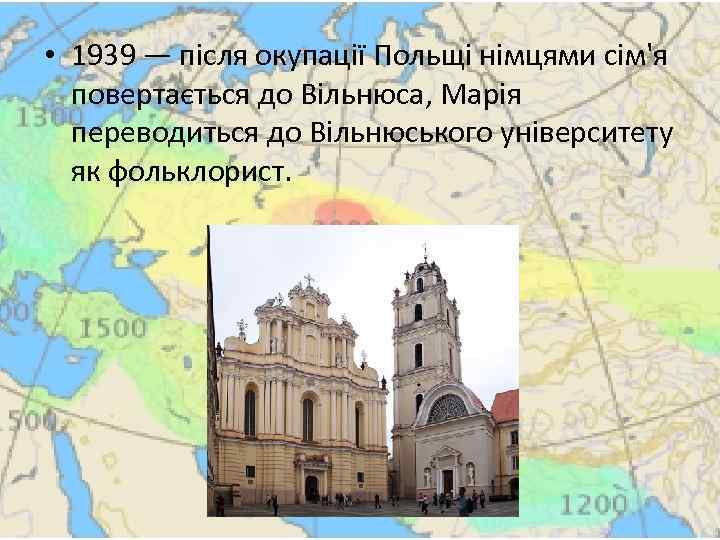 • 1939 — після окупації Польщі німцями сім'я повертається до Вільнюса, Марія переводиться до Вільнюського університету як фольклорист.

1300

1500

500

1200